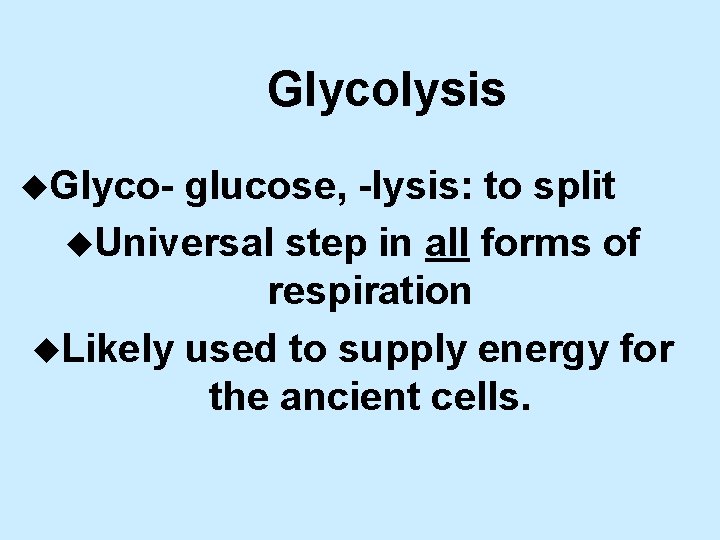 Glycolysis

◆Glyco- glucose, -lysis: to split

◆Universal step in all forms of respiration

◆Likely used to supply energy for the ancient cells.